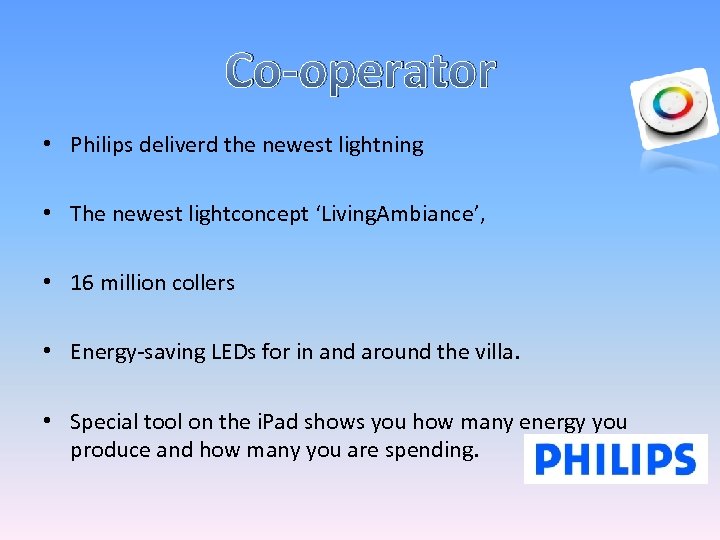 Co-operator

• Philips deliverd the newest lightning

• The newest lightconcept ‘LivingAmbiance’,

• 16 million collers

• Energy-saving LEDs for in and around the villa.

• Special tool on the iPad shows you how many energy you produce and how many you are spending.

PHILIPS